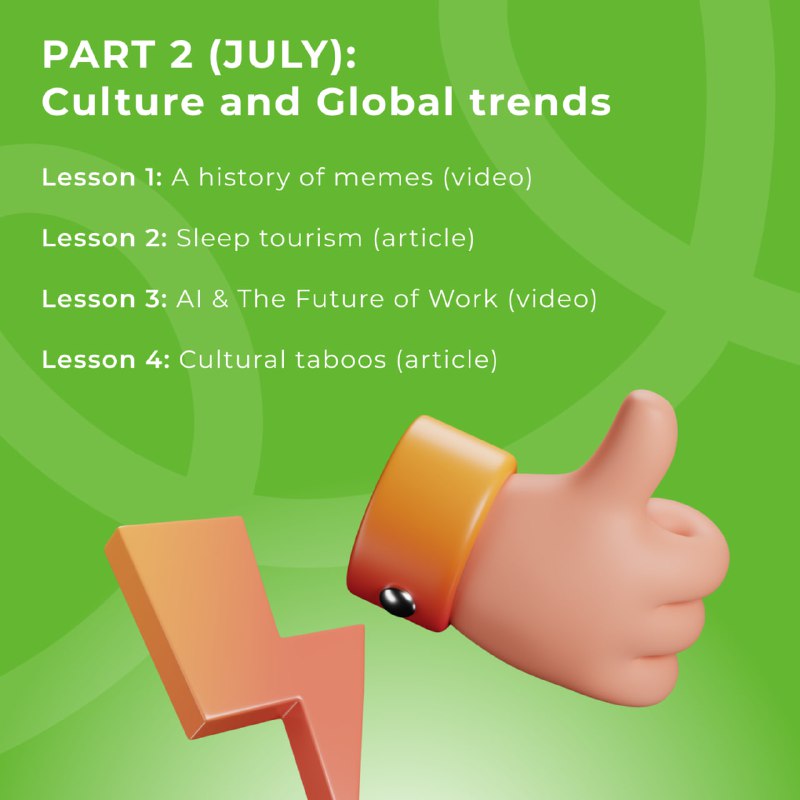 PART 2 (JULY):
Culture and Global trends

Lesson 1: A history of memes (video)

Lesson 2: Sleep tourism (article)

Lesson 3: AI & The Future of Work (video)

Lesson 4: Cultural taboos (article)